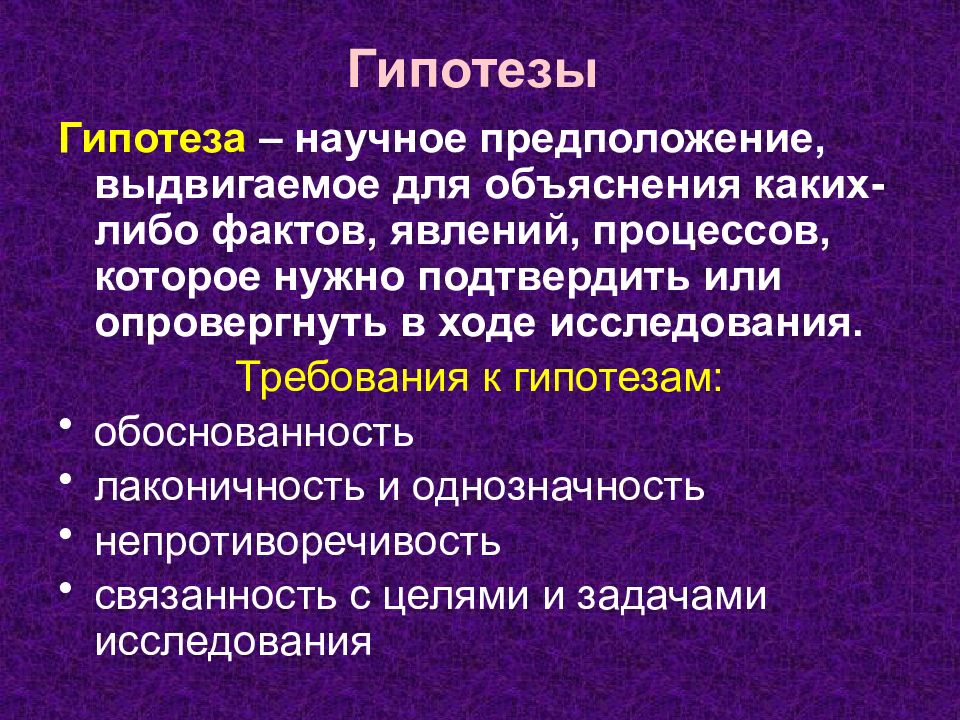 Гипотезы

Гипотеза – научное предположение, выдвигаемое для объяснения каких-либо фактов, явлений, процессов, которое нужно подтвердить или опровергнуть в ходе исследования.

Требования к гипотезам:

• обоснованность
• лаконичность и однозначность
• непротиворечивость
• связанность с целями и задачами исследования